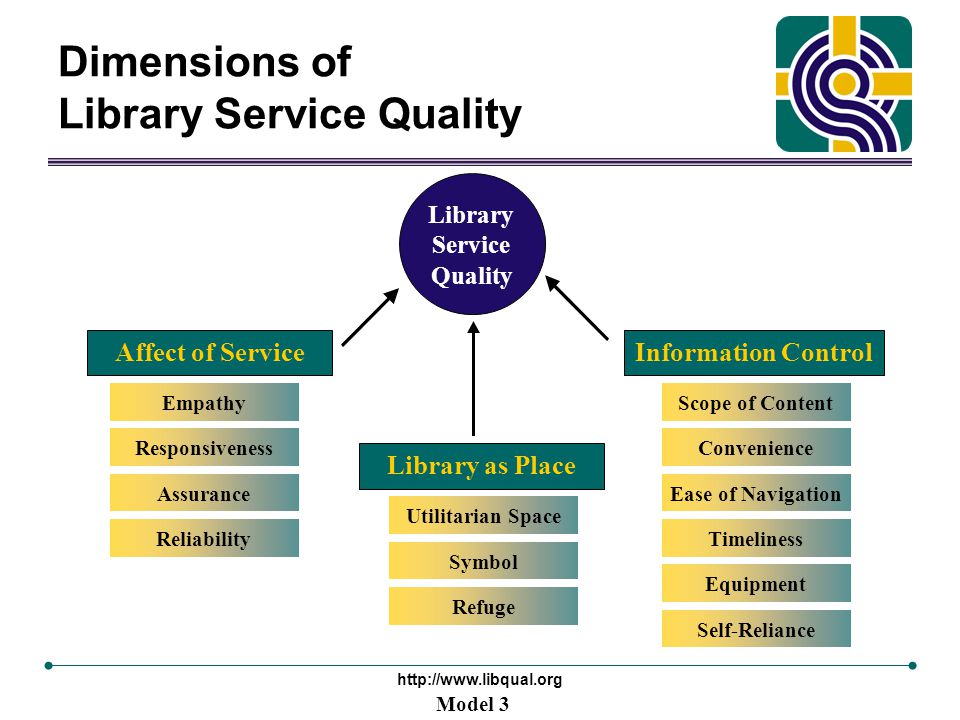 Dimensions of
Library Service Quality

Library Service Quality

Affect of Service

Empathy

Responsiveness

Assurance

Reliability

Library as Place

Utilitarian Space

Symbol

Refuge

Information Control

Scope of Content

Convenience

Ease of Navigation

Timeliness

Equipment

Self-Reliance

http://www.libqual.org

Model 3